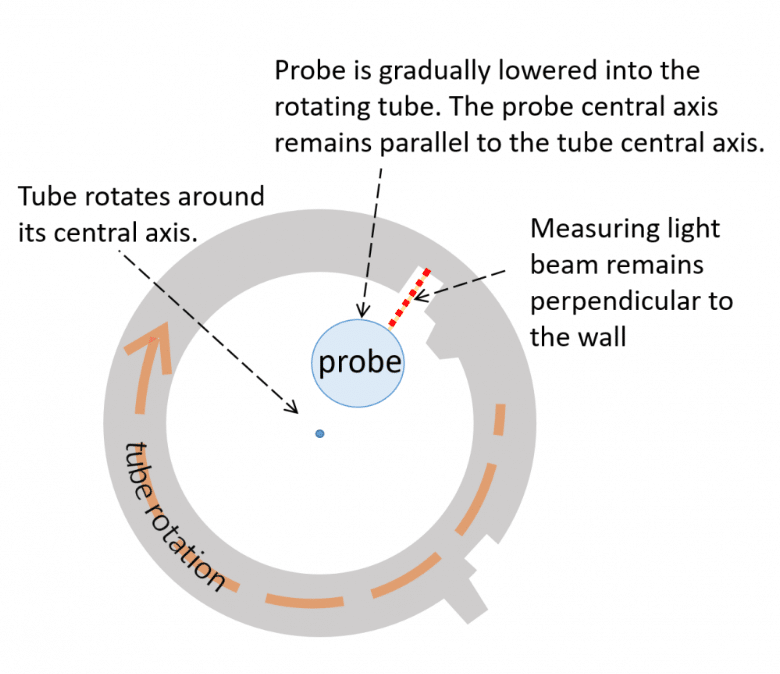 Probe is gradually lowered into the rotating tube. The probe central axis remains parallel to the tube central axis.

Tube rotates around its central axis.

Measuring light beam remains perpendicular to the wall

probe

tube rotation